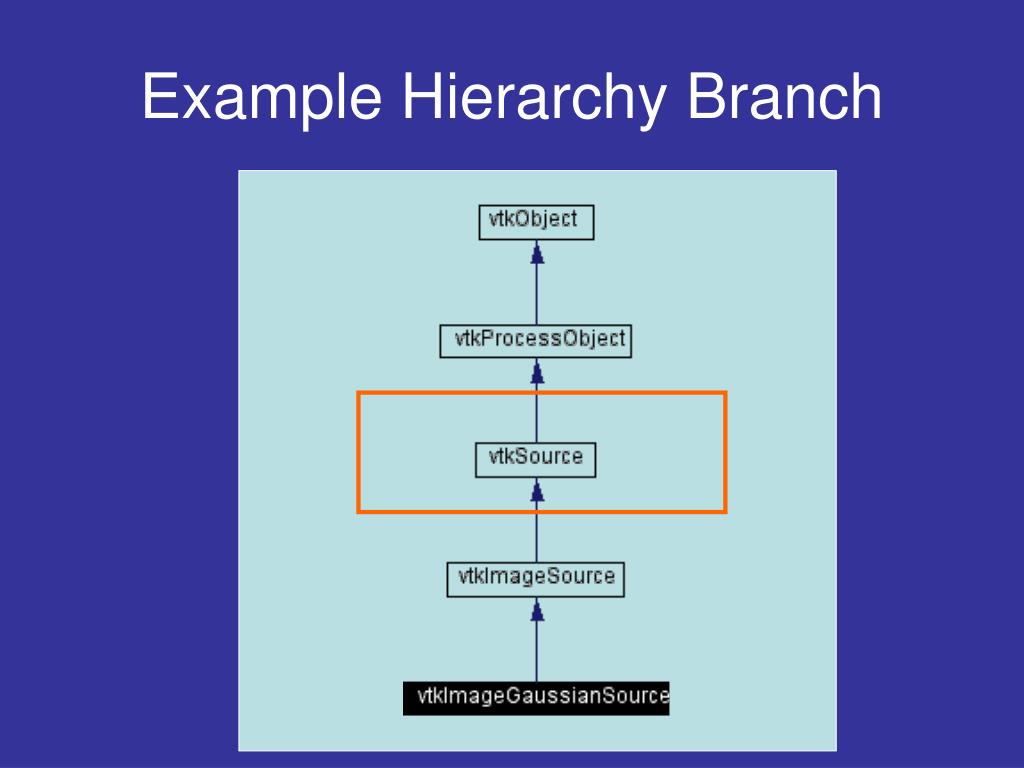 Example Hierarchy Branch

vtkObject

vtkProcessObject

vtkSource

vtkImageSource

vtkImageGaussianSource